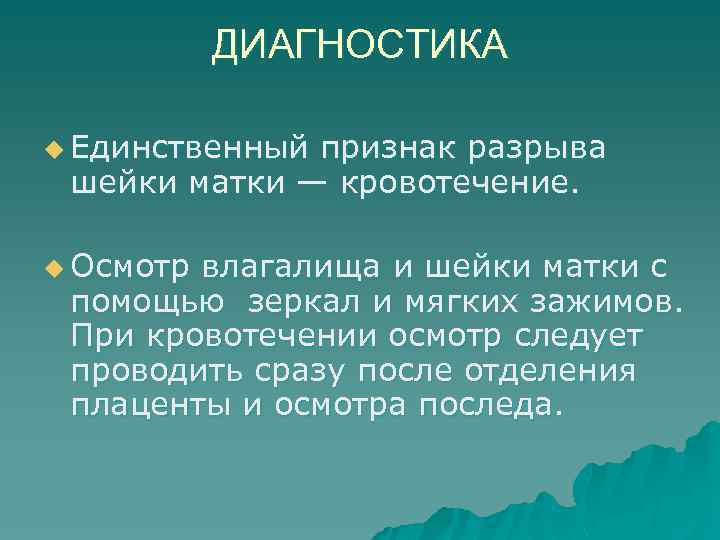 ДИАГНОСТИКА

Единственный признак разрыва шейки матки — кровотечение.

Осмотр влагалища и шейки матки с помощью  зеркал и мягких зажимов. При кровотечении осмотр следует проводить сразу после отделения плаценты и осмотра последа.